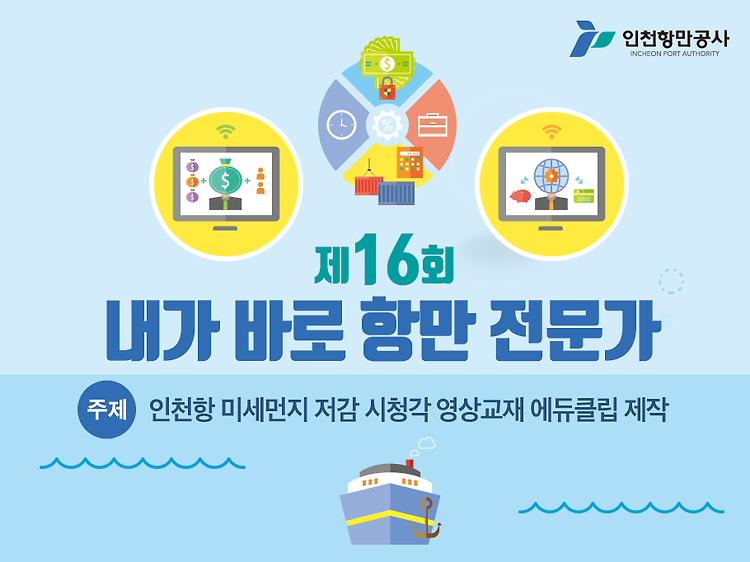 인천항만공사
INCHEON PORT AUTHORITY

제16회
내가 바로 항만 전문가

주제 인천항 미세먼지 저감 시청각 영상교재 에듀클립 제작